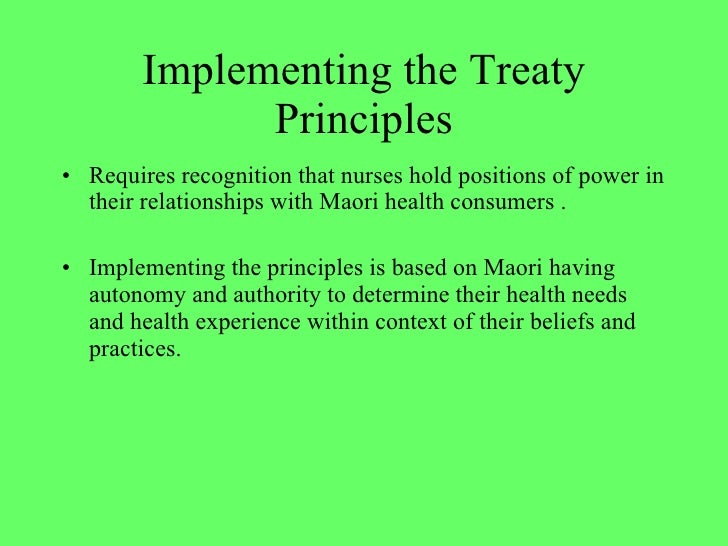 Implementing the Treaty Principles

• Requires recognition that nurses hold positions of power in their relationships with Maori health consumers .

• Implementing the principles is based on Maori having autonomy and authority to determine their health needs and health experience within context of their beliefs and practices.